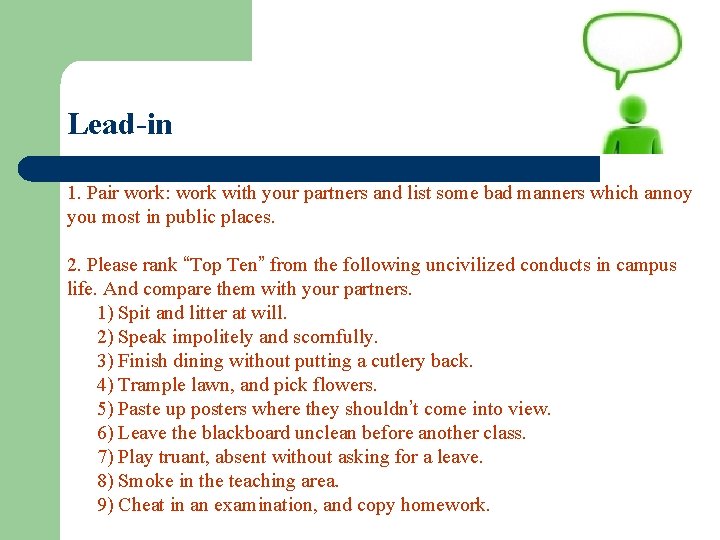 Lead-in

1. Pair work: work with your partners and list some bad manners which annoy you most in public places.

2. Please rank “Top Ten” from the following uncivilized conducts in campus life. And compare them with your partners.
1) Spit and litter at will.
2) Speak impolitely and scornfully.
3) Finish dining without putting a cutlery back.
4) Trample lawn, and pick flowers.
5) Paste up posters where they shouldn’t come into view.
6) Leave the blackboard unclean before another class.
7) Play truant, absent without asking for a leave.
8) Smoke in the teaching area.
9) Cheat in an examination, and copy homework.